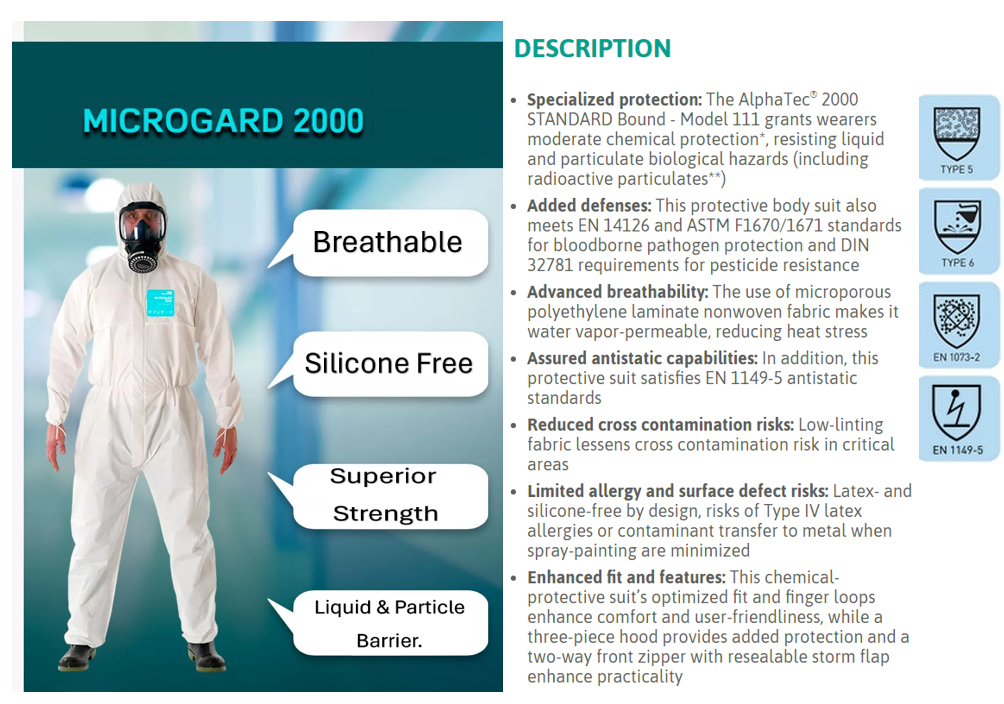 MICROGARD 2000

Breathable

Silicone Free

Superior Strength

Liquid & Particle Barrier.

DESCRIPTION

• **Specialized protection:** The AlphaTec® 2000 STANDARD Bound - Model 111 grants wearers moderate chemical protection*, resisting liquid and particulate biological hazards (including radioactive particulates**)

• **Added defenses:** This protective body suit also meets EN 14126 and ASTM F1670/1671 standards for bloodborne pathogen protection and DIN 32781 requirements for pesticide resistance

• **Advanced breathability:** The use of microporous polyethylene laminate nonwoven fabric makes it water vapor-permeable, reducing heat stress

• **Assured antistatic capabilities:** In addition, this protective suit satisfies EN 1149-5 antistatic standards

• **Reduced cross contamination risks:** Low-linting fabric lessens cross contamination risk in critical areas

• **Limited allergy and surface defect risks:** Latex- and silicone-free by design, risks of Type IV latex allergies or contaminant transfer to metal when spray-painting are minimized

• **Enhanced fit and features:** This chemical-protective suit's optimized fit and finger loops enhance comfort and user-friendliness, while a three-piece hood provides added protection and a two-way front zipper with resealable storm flap enhance practicality

TYPE 5

TYPE 6

EN 1073-2

EN 1149-5